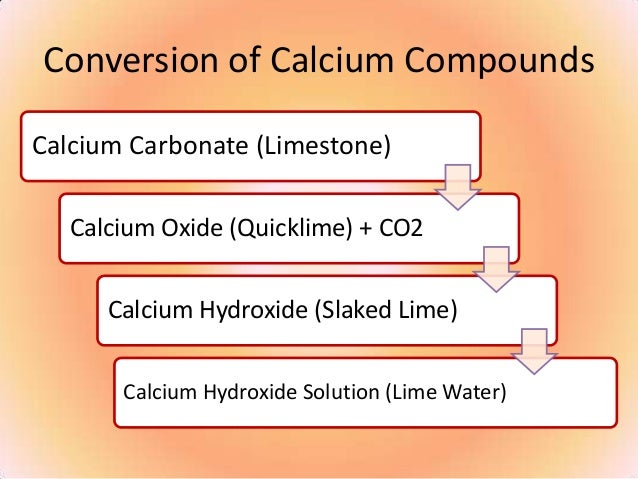 Conversion of Calcium Compounds

Calcium Carbonate (Limestone)

Calcium Oxide (Quicklime) + CO2

Calcium Hydroxide (Slaked Lime)

Calcium Hydroxide Solution (Lime Water)